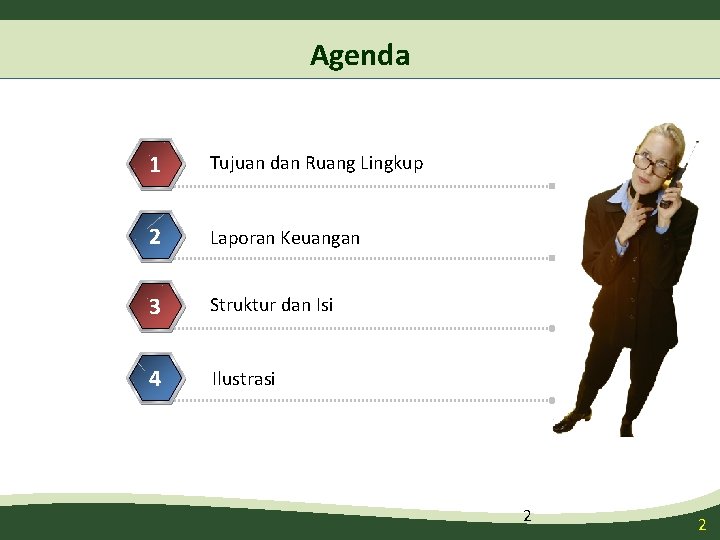 Agenda

1 Tujuan dan Ruang Lingkup

2 Laporan Keuangan

3 Struktur dan Isi

4 Ilustrasi

2

2